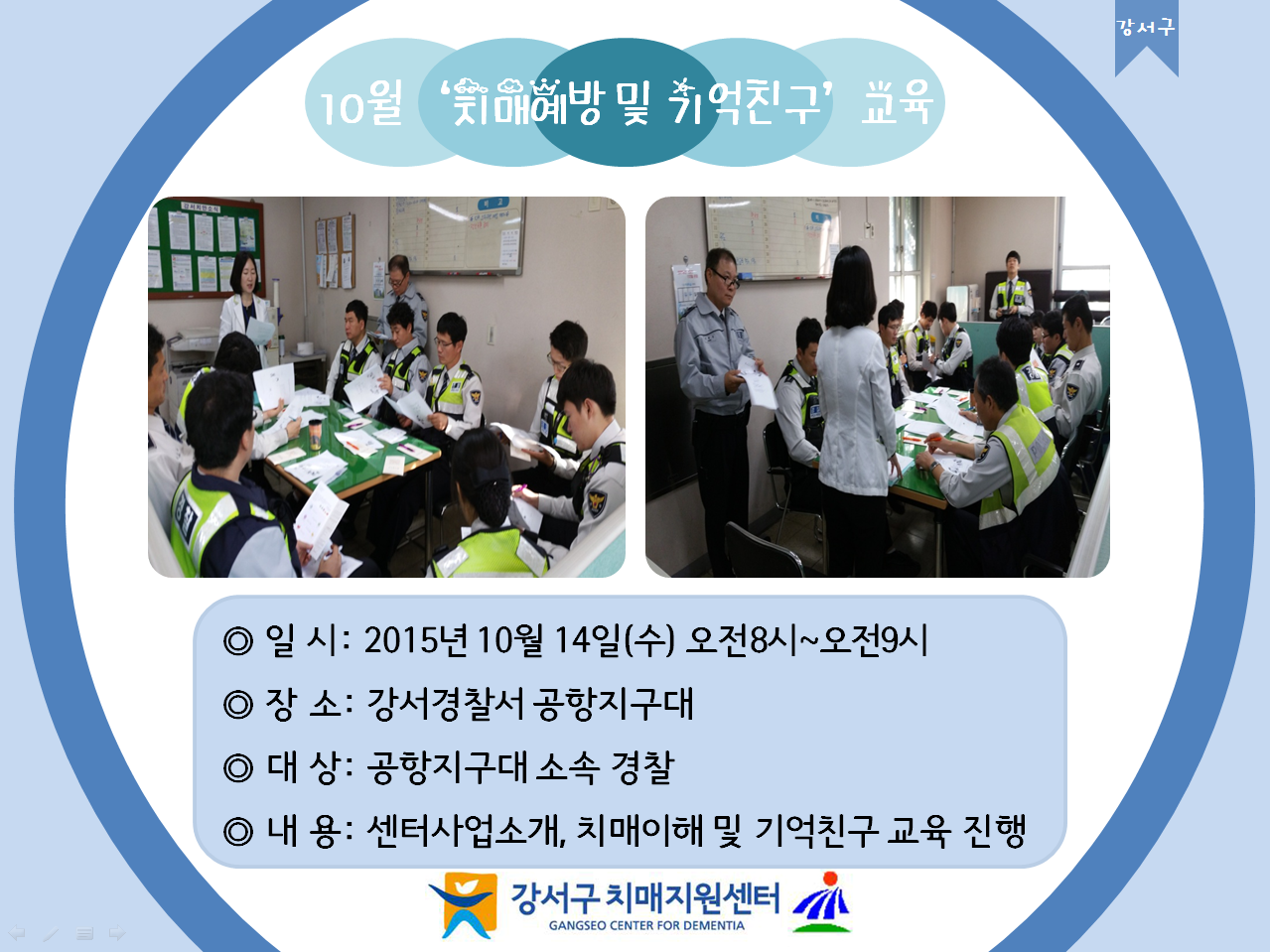 강서구

10월 '치매예방 및 기억친구' 교육

◎ 일 시: 2015년 10월 14일(수) 오전8시~오전9시

◎ 장 소: 강서경찰서 공항지구대

◎ 대 상: 공항지구대 소속 경찰

◎ 내 용: 센터사업소개, 치매이해 및 기억친구 교육 진행

강서구 치매지원센터
GANGSEO CENTER FOR DEMENTIA